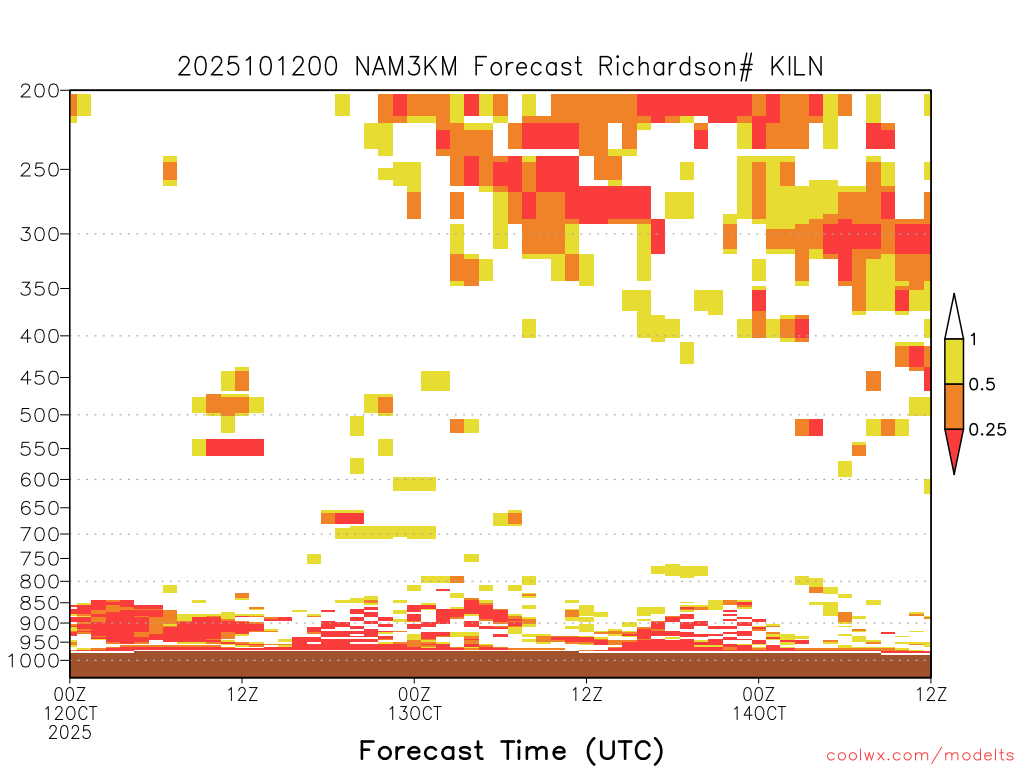 2025101200 NAM3KM Forecast Richardson# KILN

200
250
300
350
400
450
500
550
600
650
700
750
800
850
900
950
1000

1
0.5
0.25

00Z
12OCT
2025
12Z
00Z
13OCT
12Z
00Z
14OCT
12Z

Forecast Time (UTC)

coolwx.com/modelts